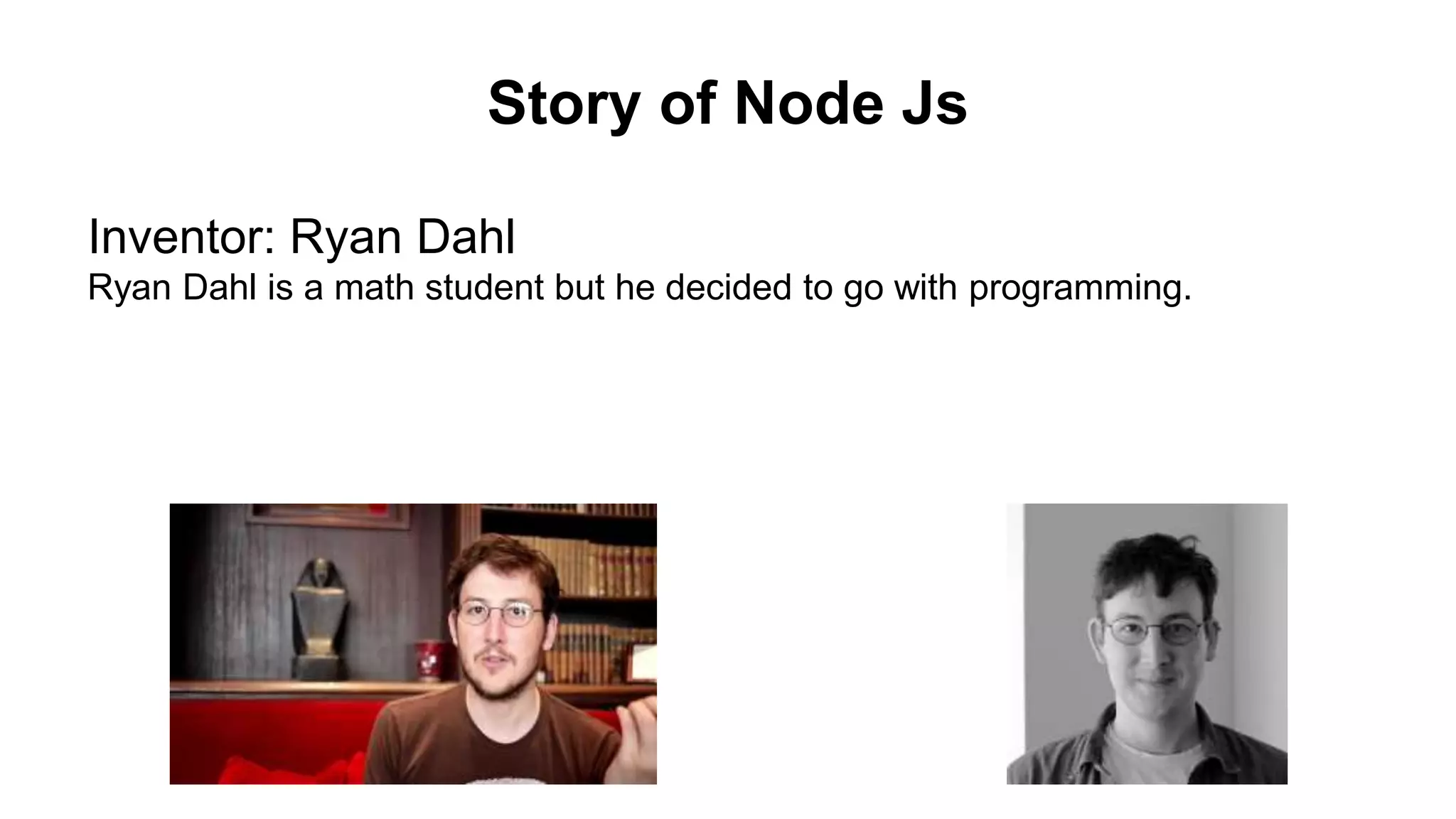 Story of Node Js

Inventor: Ryan Dahl
Ryan Dahl is a math student but he decided to go with programming.